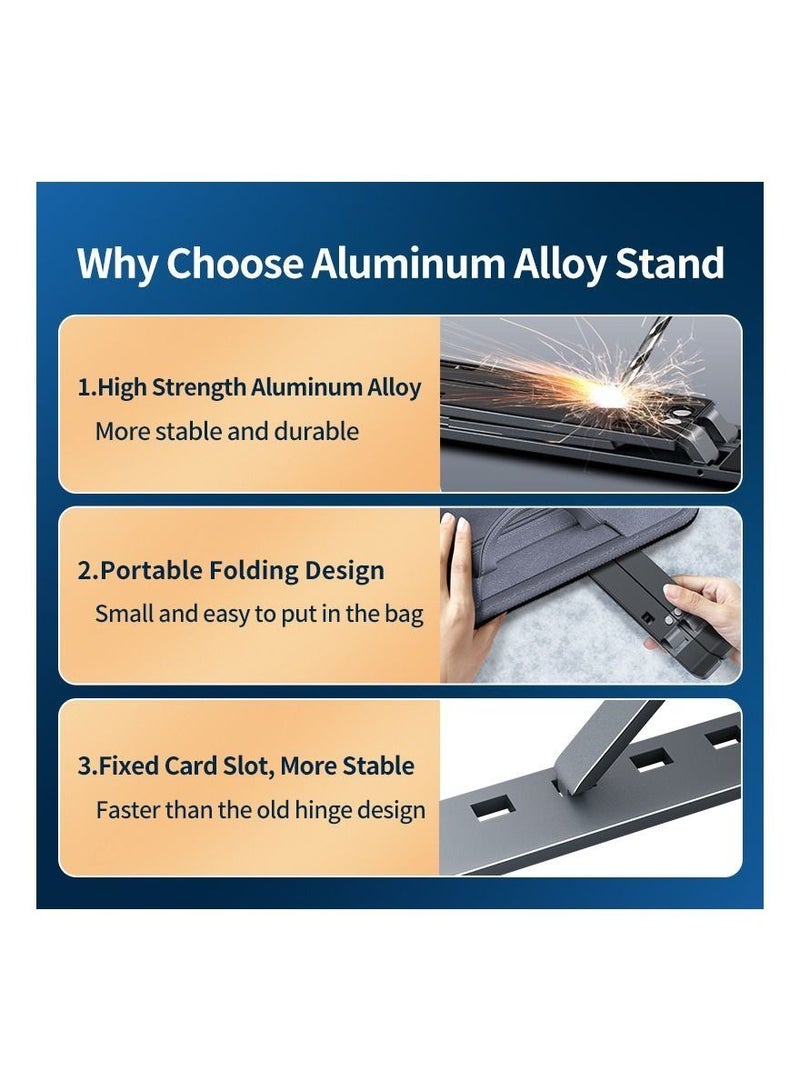 Why Choose Aluminum Alloy Stand

1.High Strength Aluminum Alloy
More stable and durable

2.Portable Folding Design
Small and easy to put in the bag

3.Fixed Card Slot, More Stable
Faster than the old hinge design